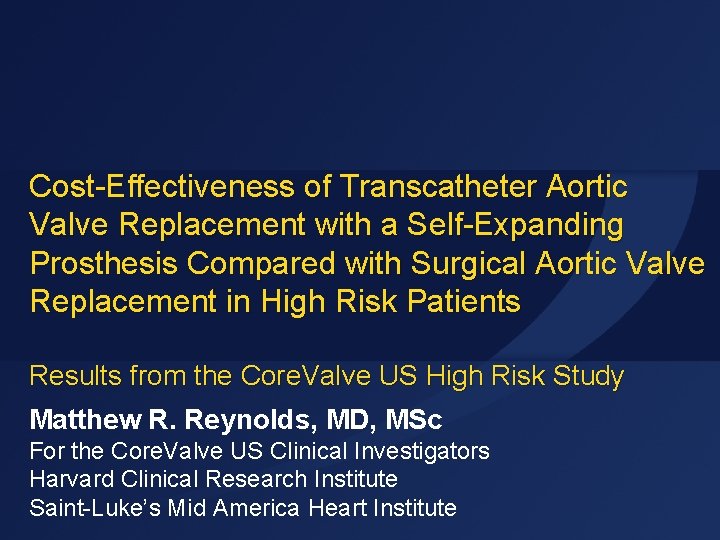 Cost-Effectiveness of Transcatheter Aortic Valve Replacement with a Self-Expanding Prosthesis Compared with Surgical Aortic Valve Replacement in High Risk Patients

Results from the CoreValve US High Risk Study

Matthew R. Reynolds, MD, MSc
For the CoreValve US Clinical Investigators
Harvard Clinical Research Institute
Saint-Luke's Mid America Heart Institute